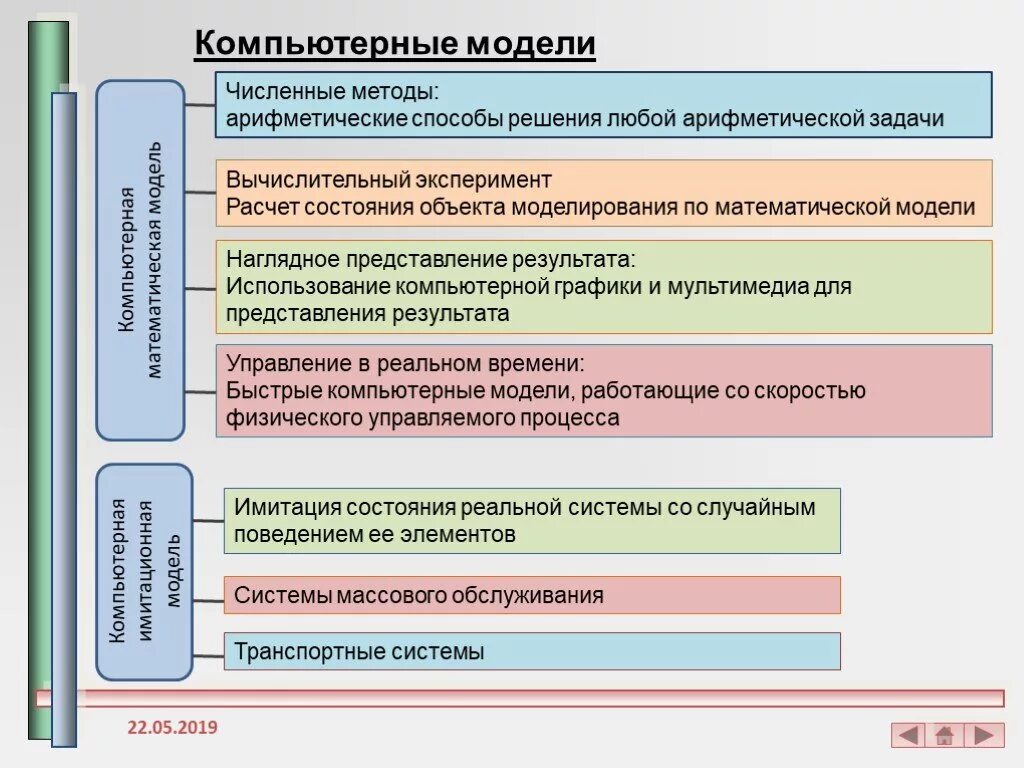 Компьютерные модели

Компьютерная математическая модель

Численные методы:
арифметические способы решения любой арифметической задачи

Вычислительный эксперимент
Расчет состояния объекта моделирования по математической модели

Наглядное представление результата:
Использование компьютерной графики и мультимедиа для представления результата

Управление в реальном времени:
Быстрые компьютерные модели, работающие со скоростью физического управляемого процесса

Компьютерная имитационная модель

Имитация состояния реальной системы со случайным поведением ее элементов

Системы массового обслуживания

Транспортные системы

22.05.2019